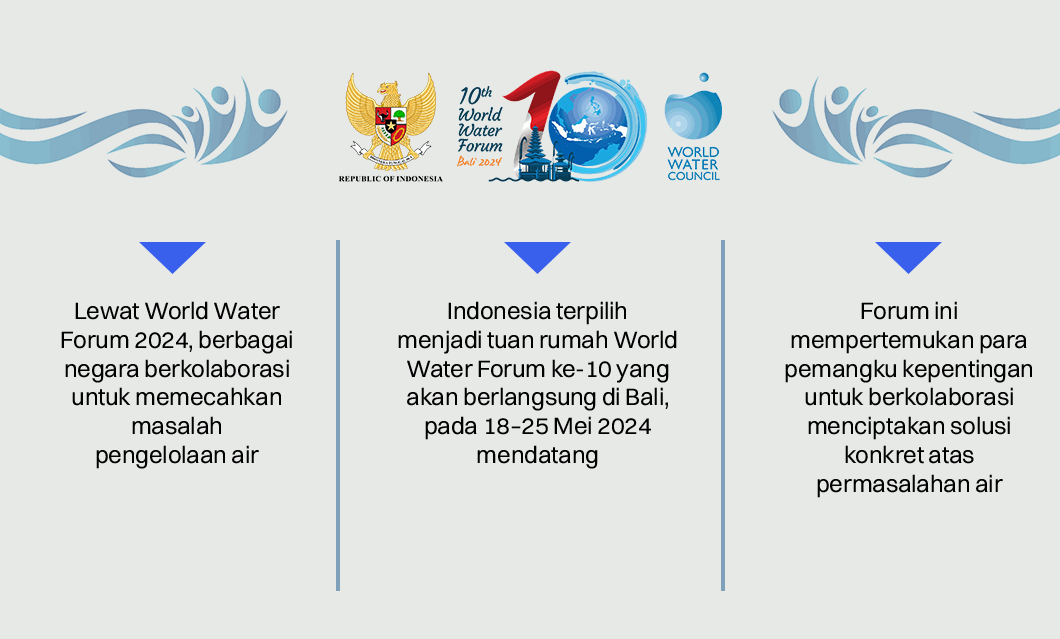 REPUBLIC OF INDONESIA

10th World Water Forum Bali 2024

WORLD WATER COUNCIL

Lewat World Water Forum 2024, berbagai negara berkolaborasi untuk memecahkan masalah pengelolaan air

Indonesia terpilih menjadi tuan rumah World Water Forum ke-10 yang akan berlangsung di Bali, pada 18-25 Mei 2024 mendatang

Forum ini mempertemukan para pemangku kepentingan untuk berkolaborasi menciptakan solusi konkret atas permasalahan air